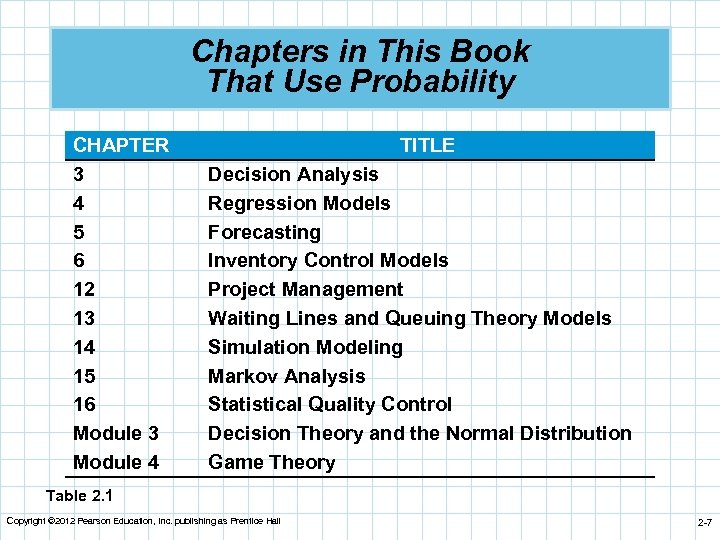 Chapters in This Book That Use Probability

| CHAPTER | TITLE |
|---|---|
| 3 | Decision Analysis |
| 4 | Regression Models |
| 5 | Forecasting |
| 6 | Inventory Control Models |
| 12 | Project Management |
| 13 | Waiting Lines and Queuing Theory Models |
| 14 | Simulation Modeling |
| 15 | Markov Analysis |
| 16 | Statistical Quality Control |
| Module 3 | Decision Theory and the Normal Distribution |
| Module 4 | Game Theory |

Table 2.1

Copyright ©2012 Pearson Education, Inc. publishing as Prentice Hall

2-7